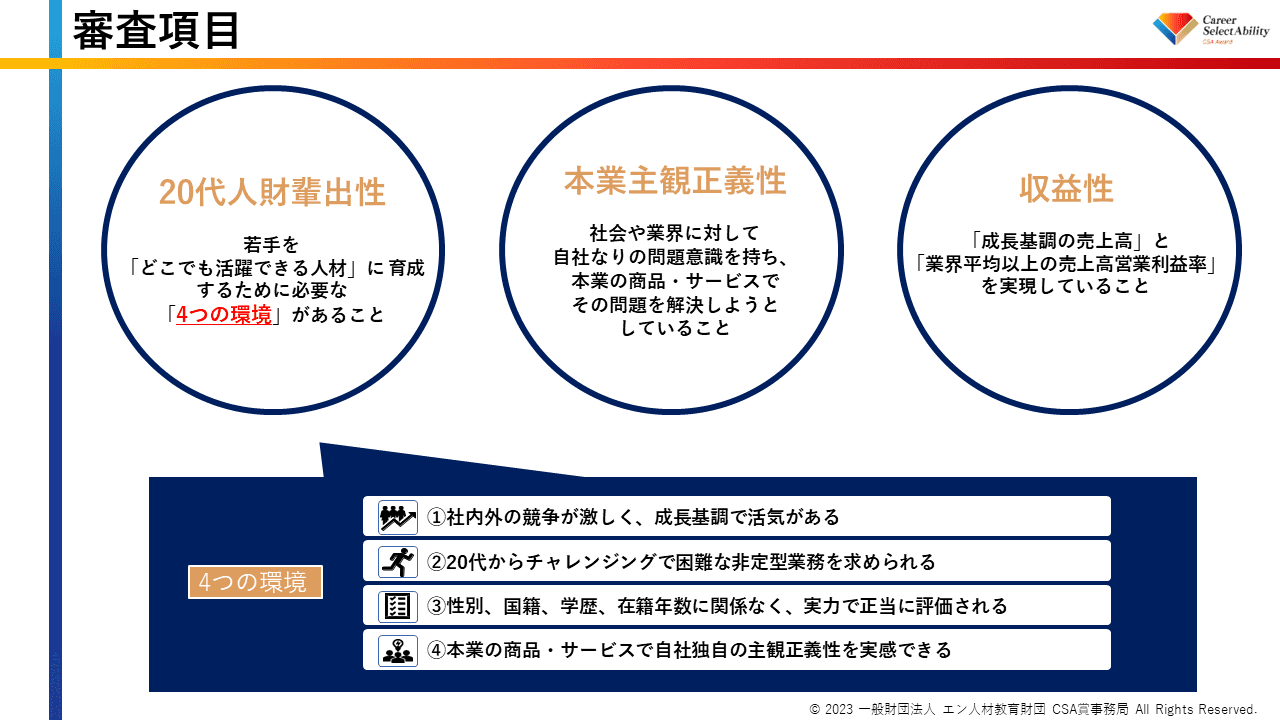 審査項目

Career SelectAbility
CSA Award

20代人財輩出性

若手を「どこでも活躍できる人材」に育成するために必要な「4つの環境」があること

本業主観正義性

社会や業界に対して自社なりの問題意識を持ち、本業の商品・サービスでその問題を解決しようとしていること

収益性

「成長基調の売上高」と「業界平均以上の売上高営業利益率」を実現していること

4つの環境

①社内外の競争が激しく、成長基調で活気がある

②20代からチャレンジングで困難な非定型業務を求められる

③性別、国籍、学歴、在籍年数に関係なく、実力で正当に評価される

④本業の商品・サービスで自社独自の主観正義性を実感できる

© 2023 一般財団法人 エン人材教育財団 CSA賞事務局 All Rights Reserved.